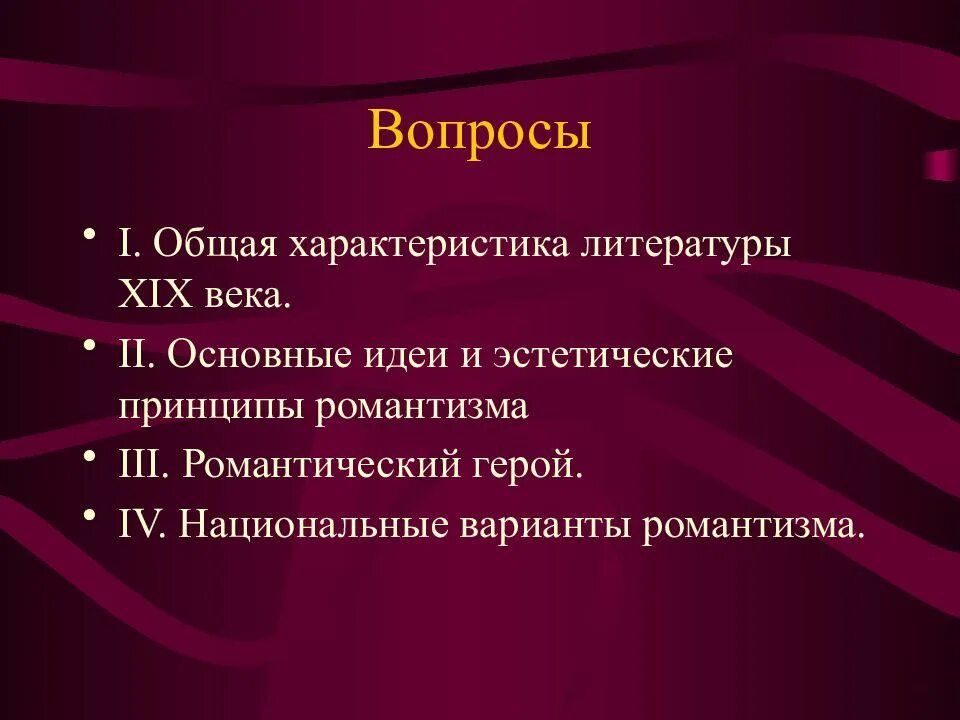 Вопросы

• I. Общая характеристика литературы XIX века.
• II. Основные идеи и эстетические принципы романтизма
• III. Романтический герой.
• IV. Национальные варианты романтизма.